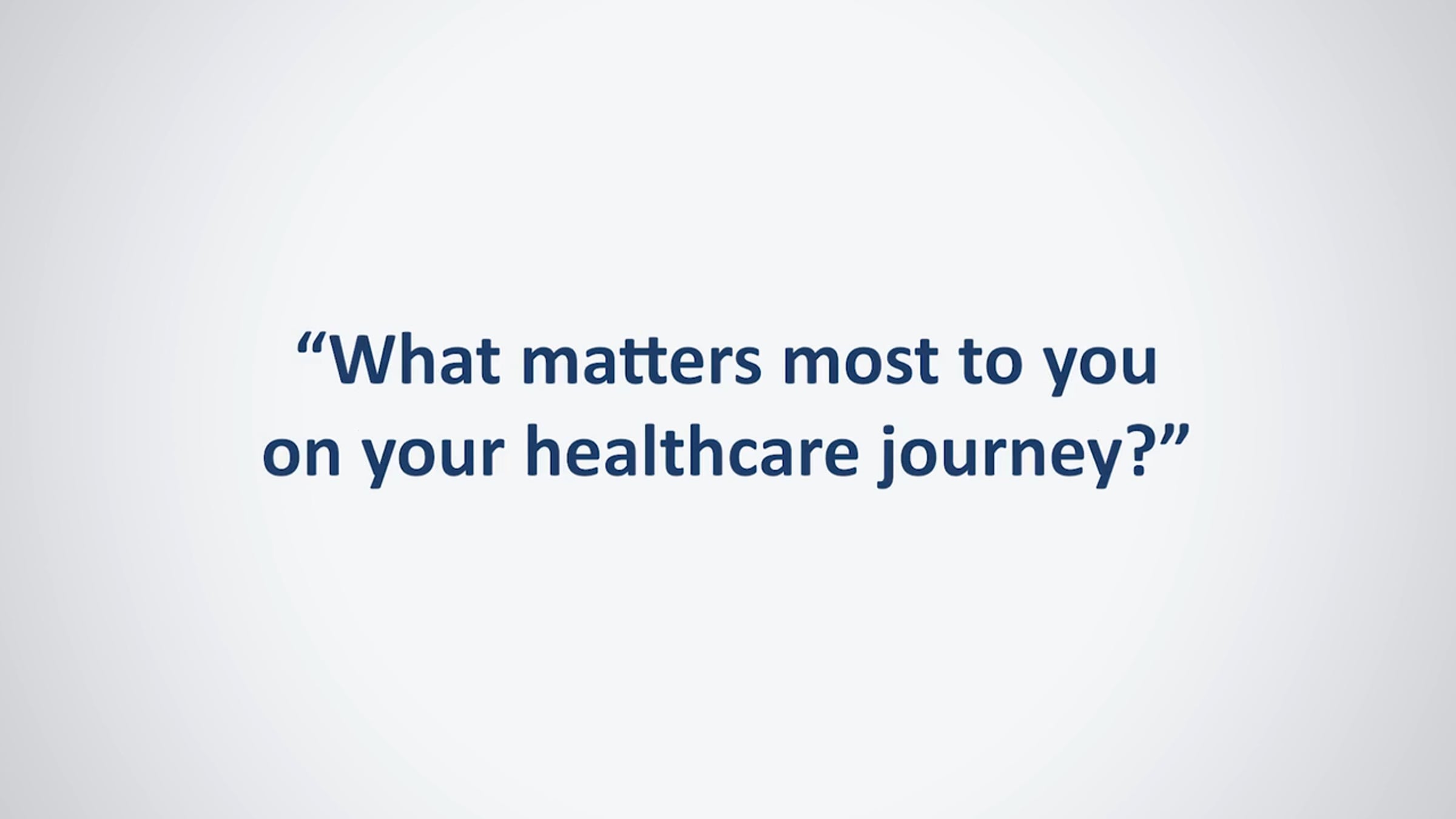 “What matters most to you on your healthcare journey?”